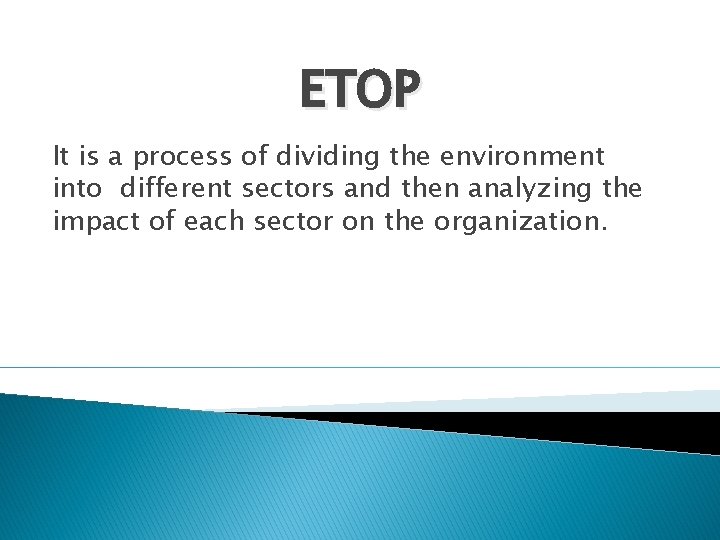 ETOP

It is a process of dividing the environment into different sectors and then analyzing the impact of each sector on the organization.